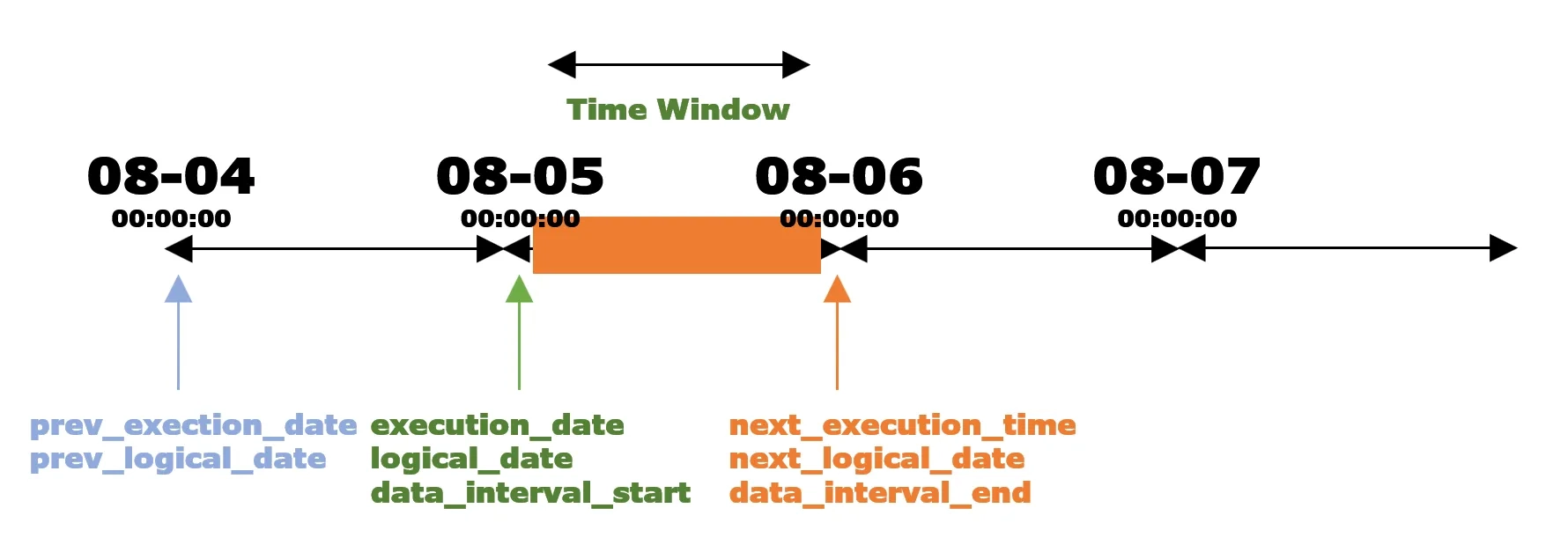 Time Window

08-04
00:00:00

08-05
00:00:00

08-06
00:00:00

08-07
00:00:00

prev_exection_date
prev_logical_date

execution_date
logical_date
data_interval_start

next_execution_time
next_logical_date
data_interval_end